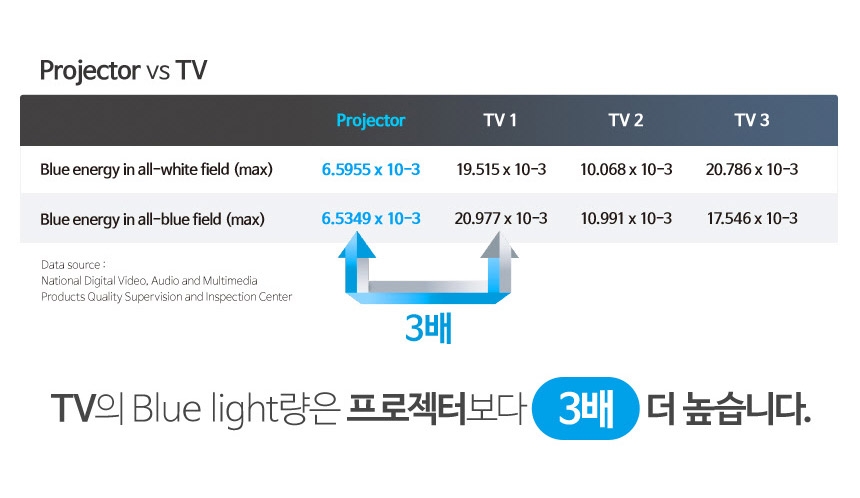 Projector vs TV

|  | Projector | TV 1 | TV 2 | TV 3 |
|---|---|---|---|---|
| Blue energy in all-white field (max) | 6.5955 x 10-3 | 19.515 x 10-3 | 10.068 x 10-3 | 20.786 x 10-3 |
| Blue energy in all-blue field (max) | 6.5349 x 10-3 | 20.977 x 10-3 | 10.991 x 10-3 | 17.546 x 10-3 |

Data source :
National Digital Video, Audio and Multimedia Products Quality Supervision and Inspection Center

3배

TV의 Blue light량은 프로젝터보다 3배 더 높습니다.